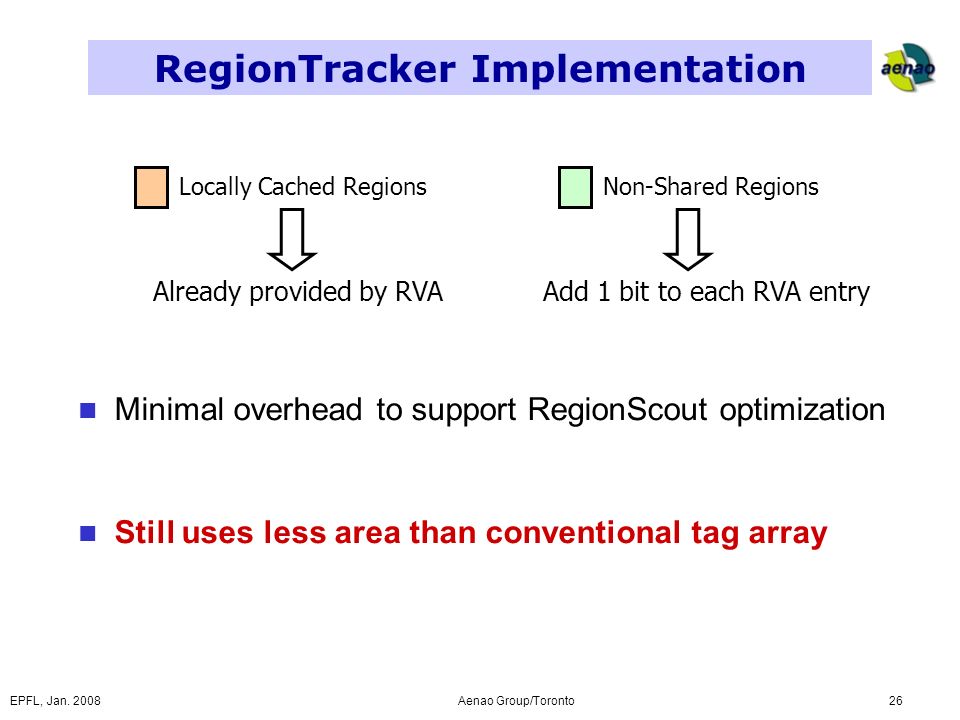 RegionTracker Implementation

aenao

Locally Cached Regions

Already provided by RVA

Non-Shared Regions

Add 1 bit to each RVA entry

Minimal overhead to support RegionScout optimization

Still uses less area than conventional tag array

EPFL, Jan. 2008

Aenao Group/Toronto

26